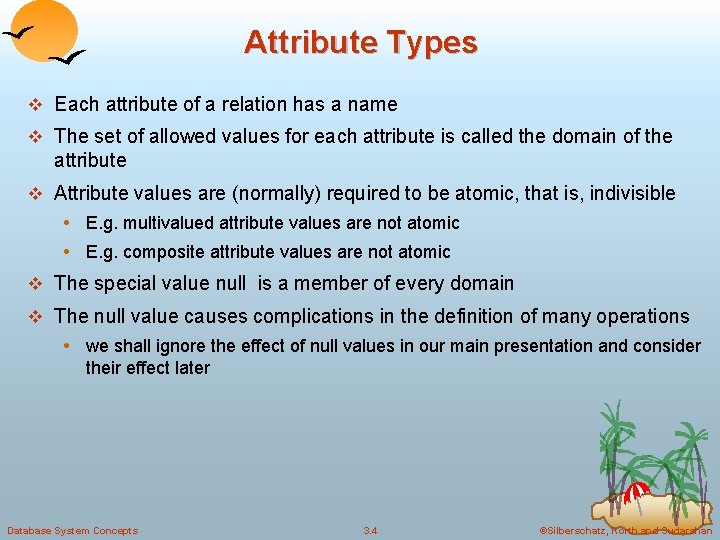 Attribute Types

❖ Each attribute of a relation has a name

❖ The set of allowed values for each attribute is called the domain of the attribute

❖ Attribute values are (normally) required to be atomic, that is, indivisible

• E.g. multivalued attribute values are not atomic

• E.g. composite attribute values are not atomic

❖ The special value null is a member of every domain

❖ The null value causes complications in the definition of many operations

• we shall ignore the effect of null values in our main presentation and consider their effect later

Database System Concepts

3.4

©Silberschatz, Korth and Sudarshan